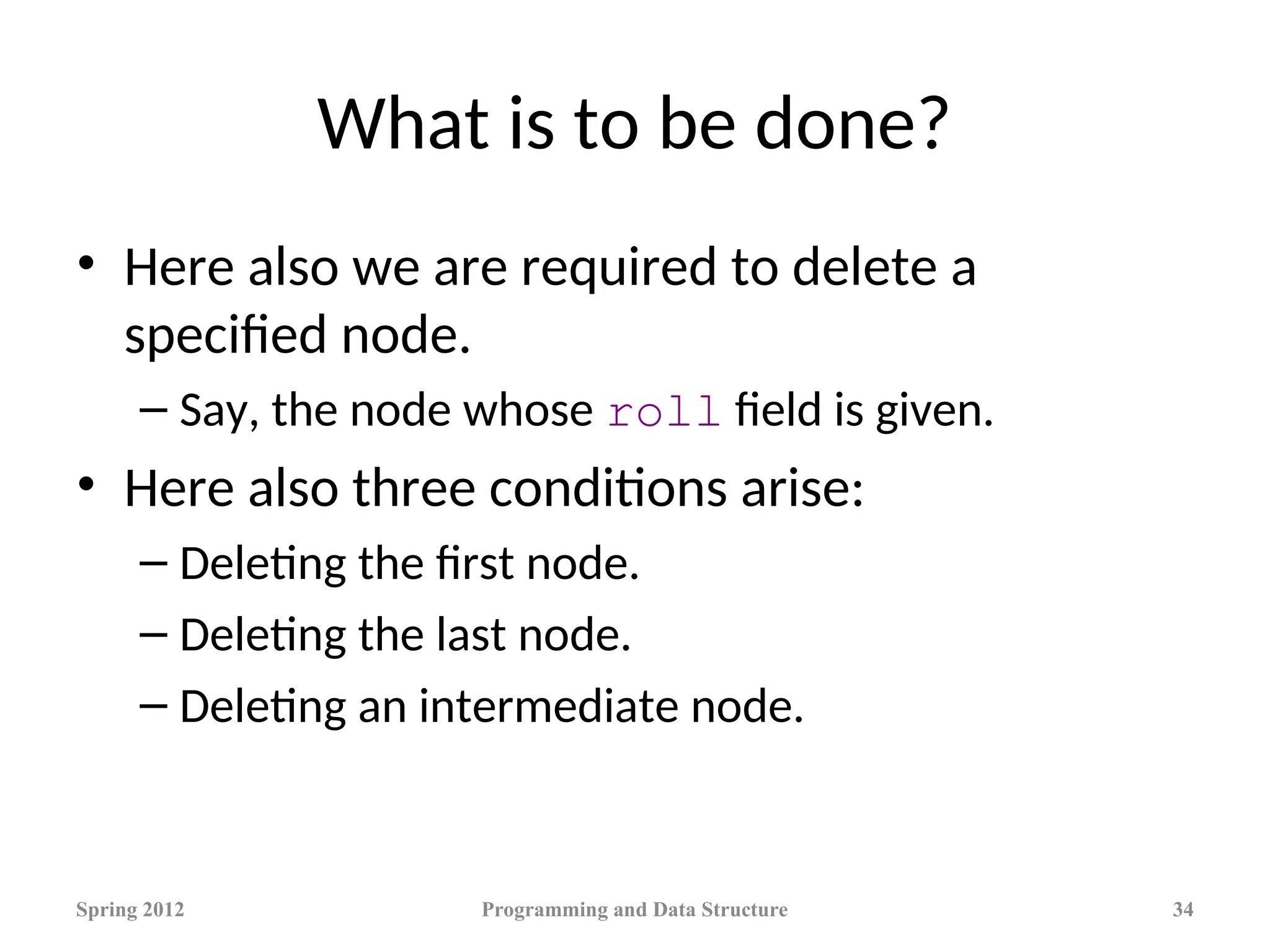 What is to be done?

• Here also we are required to delete a specified node.
 – Say, the node whose roll field is given.

• Here also three conditions arise:
 – Deleting the first node.
 – Deleting the last node.
 – Deleting an intermediate node.

Spring 2012 Programming and Data Structure 34